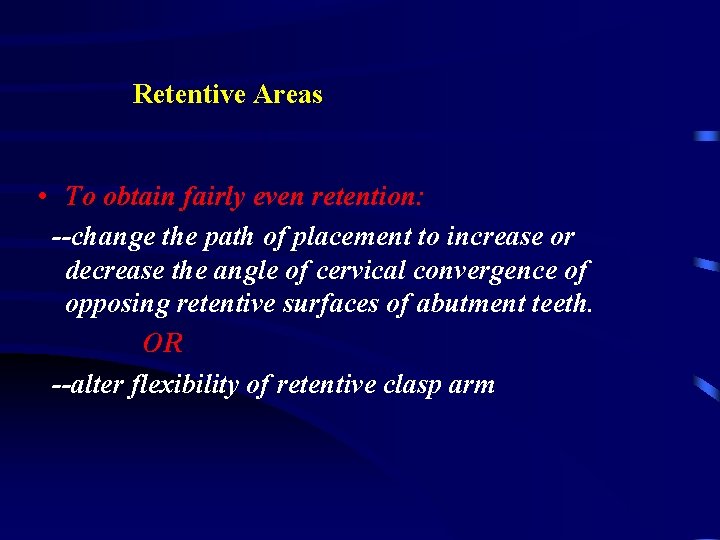 Retentive Areas

• To obtain fairly even retention:

--change the path of placement to increase or decrease the angle of cervical convergence of opposing retentive surfaces of abutment teeth.

OR

--alter flexibility of retentive clasp arm